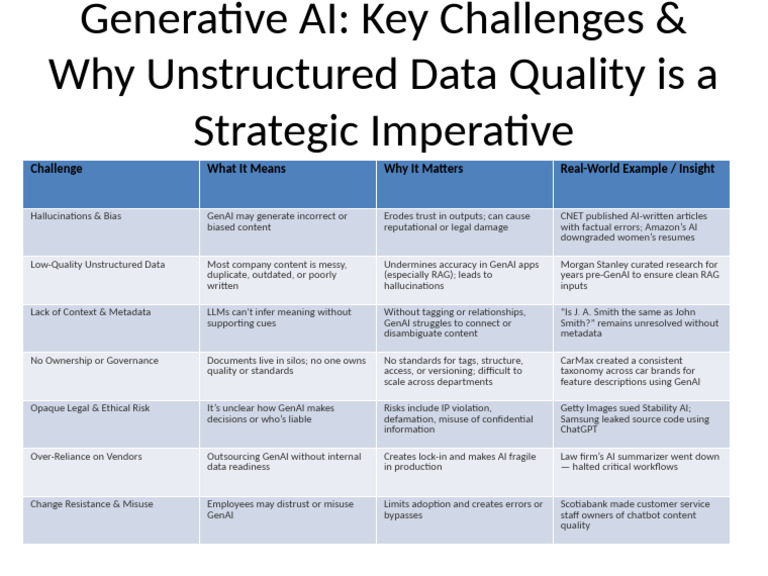 Generative AI: Key Challenges & Why Unstructured Data Quality is a Strategic Imperative

| Challenge | What It Means | Why It Matters | Real-World Example / Insight |
|---|---|---|---|
| Hallucinations & Bias | GenAI may generate incorrect or biased content | Erodes trust in outputs; can cause reputational or legal damage | CNET published AI-written articles with factual errors; Amazon's AI downgraded women's resumes |
| Low-Quality Unstructured Data | Most company content is messy, duplicate, outdated, or poorly written | Undermines accuracy in GenAI apps (especially RAG); leads to hallucinations | Morgan Stanley curated research for years pre-GenAI to ensure clean RAG inputs |
| Lack of Context & Metadata | LLMs can't infer meaning without supporting cues | Without tagging or relationships, GenAI struggles to connect or disambiguate content | "Is J. A. Smith the same as John Smith?" remains unresolved without metadata |
| No Ownership or Governance | Documents live in silos; no one owns quality or standards | No standards for tags, structure, access, or versioning; difficult to scale across departments | CarMax created a consistent taxonomy across car brands for feature descriptions using GenAI |
| Opaque Legal & Ethical Risk | It's unclear how GenAI makes decisions or who's liable | Risks include IP violation, defamation, misuse of confidential information | Getty Images sued Stability AI; Samsung leaked source code using ChatGPT |
| Over-Reliance on Vendors | Outsourcing GenAI without internal data readiness | Creates lock-in and makes AI fragile in production | Law firm's AI summarizer went down — halted critical workflows |
| Change Resistance & Misuse | Employees may distrust or misuse GenAI | Limits adoption and creates errors or bypasses | Scotiabank made customer service staff owners of chatbot content quality |